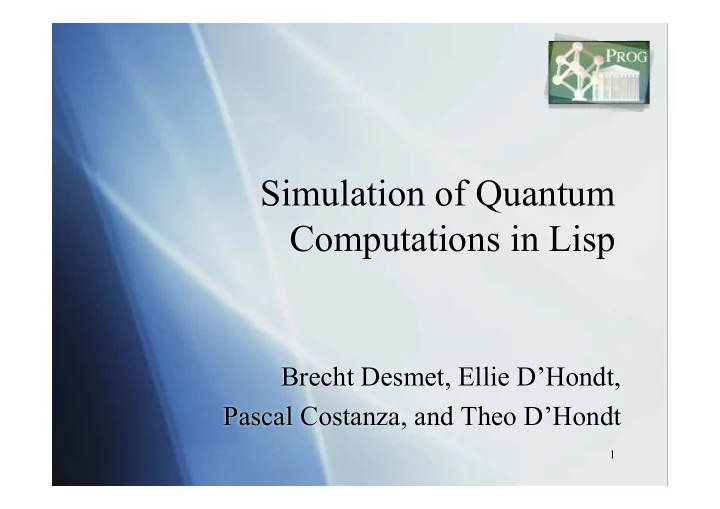 PROG

Simulation of Quantum Computations in Lisp

Brecht Desmet, Ellie D'Hondt, Pascal Costanza, and Theo D'Hondt

1